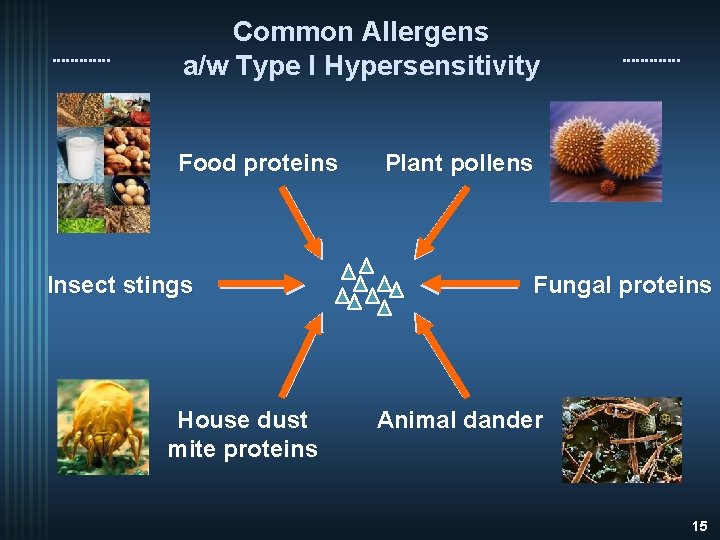 Common Allergens
a/w Type I Hypersensitivity

Food proteins

Plant pollens

Insect stings

Fungal proteins

House dust mite proteins

Animal dander

15